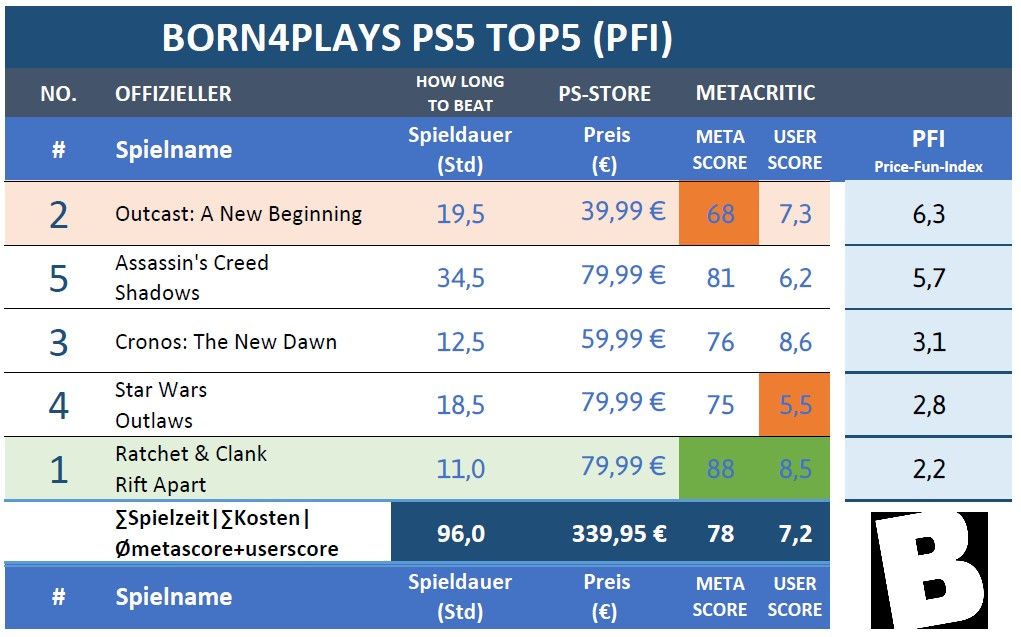 BORN4PLAYS PS5 TOP5 (PFI)

| NO. | OFFIZIELLER | HOW LONG TO BEAT | PS-STORE | METACRITIC | | |
|---|---|---|---|---|---|---|
| # | Spielname | Spieldauer (Std) | Preis (€) | META SCORE | USER SCORE | PFI Price-Fun-Index |
| 2 | Outcast: A New Beginning | 19,5 | 39,99 € | 68 | 7,3 | 6,3 |
| 5 | Assassin's Creed Shadows | 34,5 | 79,99 € | 81 | 6,2 | 5,7 |
| 3 | Cronos: The New Dawn | 12,5 | 59,99 € | 76 | 8,6 | 3,1 |
| 4 | Star Wars Outlaws | 18,5 | 79,99 € | 75 | 5,5 | 2,8 |
| 1 | Ratchet & Clank Rift Apart | 11,0 | 79,99 € | 88 | 8,5 | 2,2 |
| | ∑Spielzeit\|∑Kosten\| Ømetascore+userscore | 96,0 | 339,95 € | 78 | 7,2 | B |
| # | Spielname | Spieldauer (Std) | Preis (€) | META SCORE | USER SCORE | |